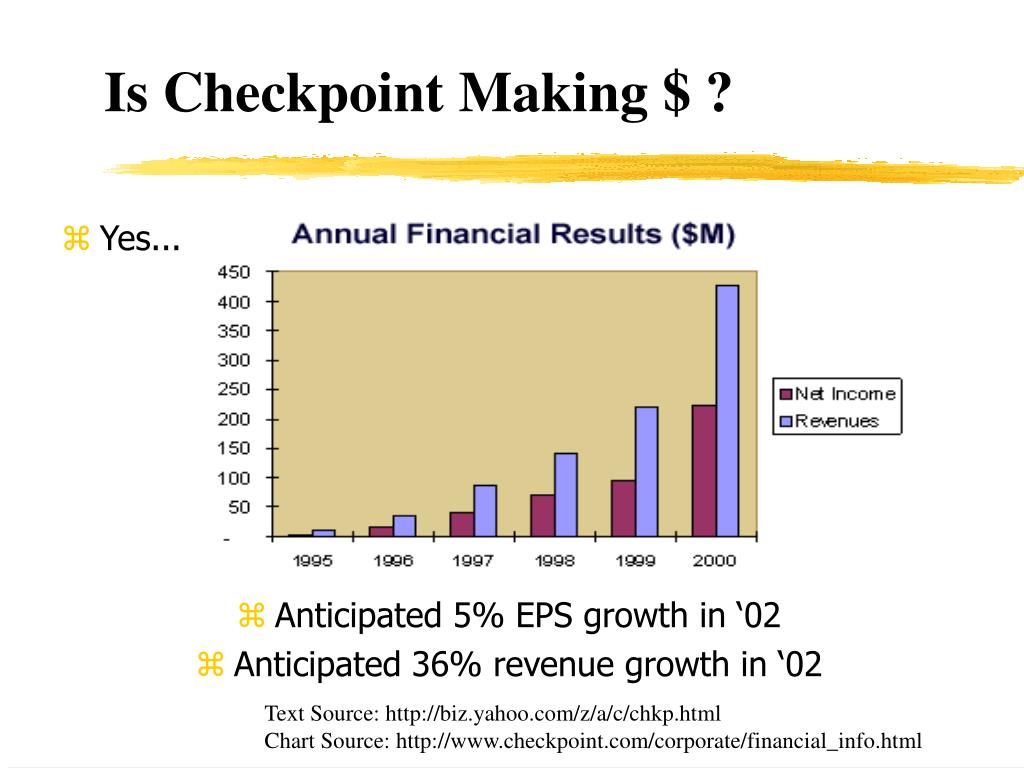 Is Checkpoint Making $ ?

⌘ Yes...

Annual Financial Results ($M)

450
400
350
300
250
200
150
100
50
-

1995 1996 1997 1998 1999 2000

Net Income
Revenues

⌘ Anticipated 5% EPS growth in ‘02
⌘ Anticipated 36% revenue growth in ‘02

Text Source: http://biz.yahoo.com/z/a/c/chkp.html
Chart Source: http://www.checkpoint.com/corporate/financial_info.html